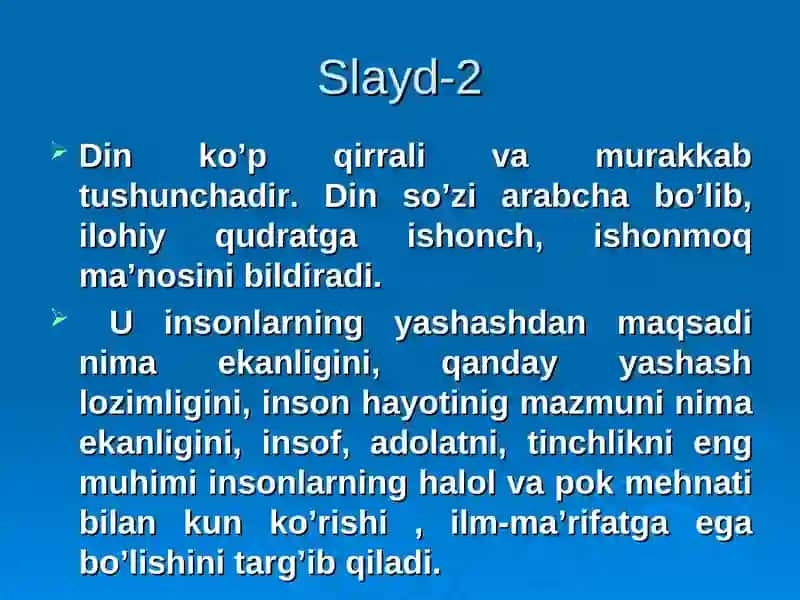 Slayd-2

Din ko’p qirrali va murakkab tushunchadir. Din so’zi arabcha bo’lib, ilohiy qudratga ishonch, ishonmoq ma’nosini bildiradi.

U insonlarning yashashdan maqsadi nima ekanligini, qanday yashash lozimligini, inson hayotinig mazmuni nima ekanligini, insof, adolatni, tinchlikni eng muhimi insonlarning halol va pok mehnati bilan kun ko’rishi , ilm-ma’rifatga ega bo’lishini targ’ib qiladi.